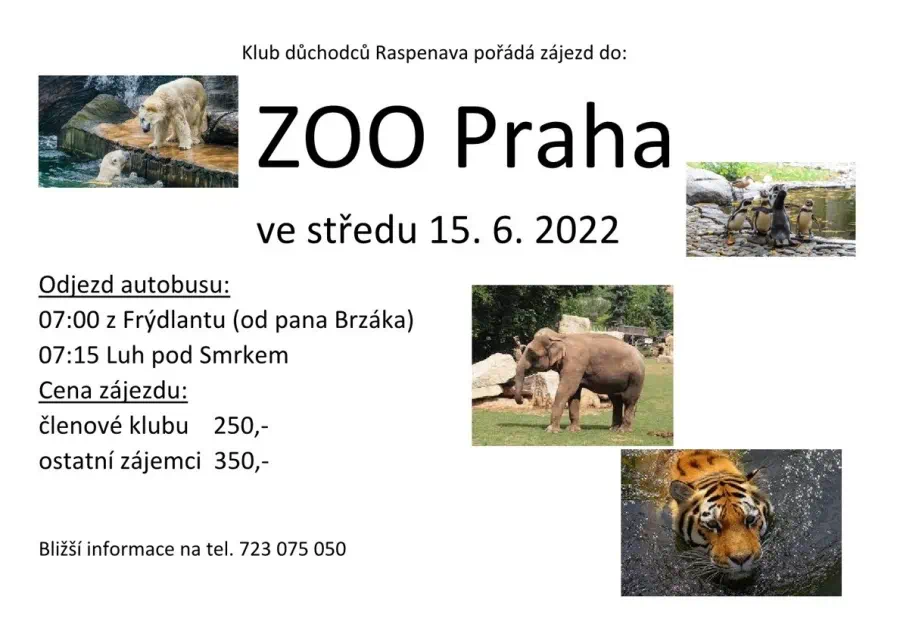 Klub důchodců Raspenava pořádá zájezd do:

ZOO Praha

ve středu 15. 6. 2022

Odjezd autobusu:
07:00 z Frýdlantu (od pana Brzáka)
07:15 Luh pod Smrkem
Cena zájezdu:
členové klubu 250,-
ostatní zájemci 350,-

Bližší informace na tel. 723 075 050